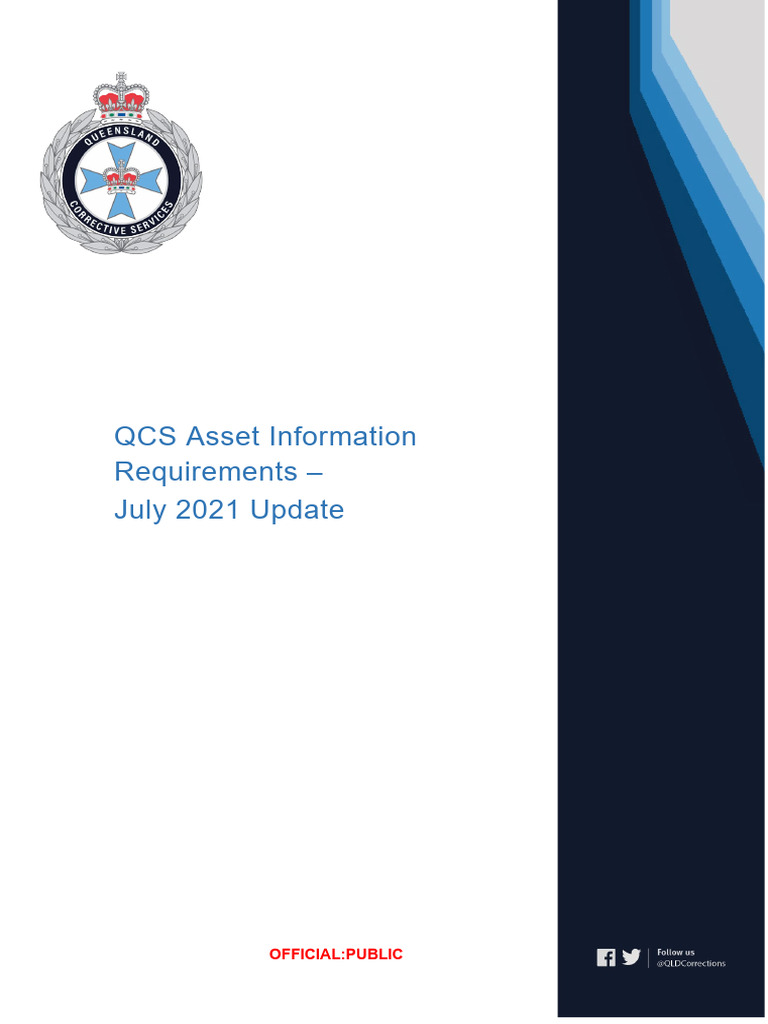 QUEENSLAND
CORRECTIVE SERVICES

QCS Asset Information Requirements – July 2021 Update

OFFICIAL:PUBLIC

Follow us
@QLDCorrections